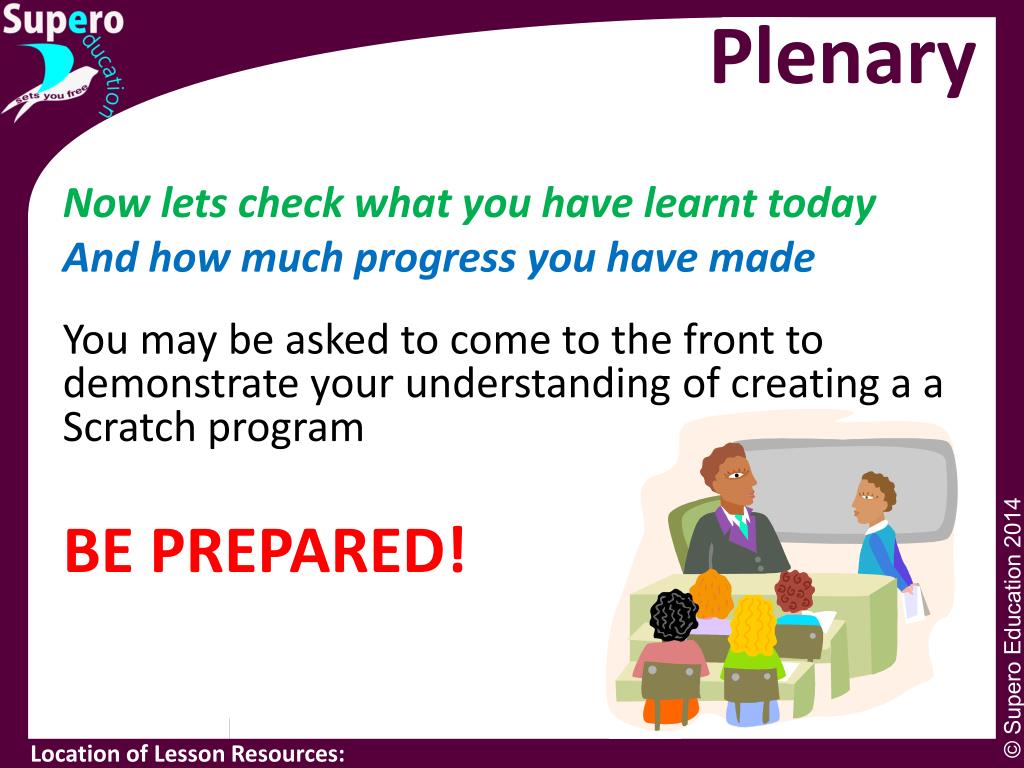 Supero
education
sets you free

Plenary

Now lets check what you have learnt today
And how much progress you have made

You may be asked to come to the front to demonstrate your understanding of creating a a Scratch program

BE PREPARED!

© Supero Education 2014

Location of Lesson Resources: